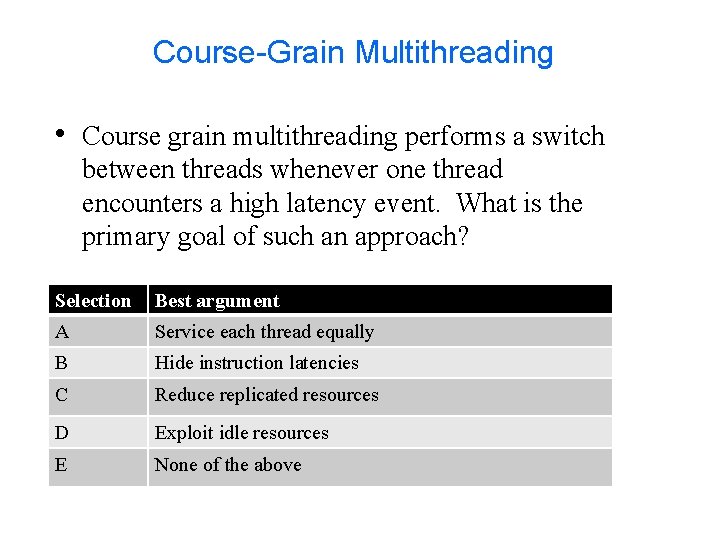 Course-Grain Multithreading

• Course grain multithreading performs a switch between threads whenever one thread encounters a high latency event. What is the primary goal of such an approach?

| Selection | Best argument |
|---|---|
| A | Service each thread equally |
| B | Hide instruction latencies |
| C | Reduce replicated resources |
| D | Exploit idle resources |
| E | None of the above |